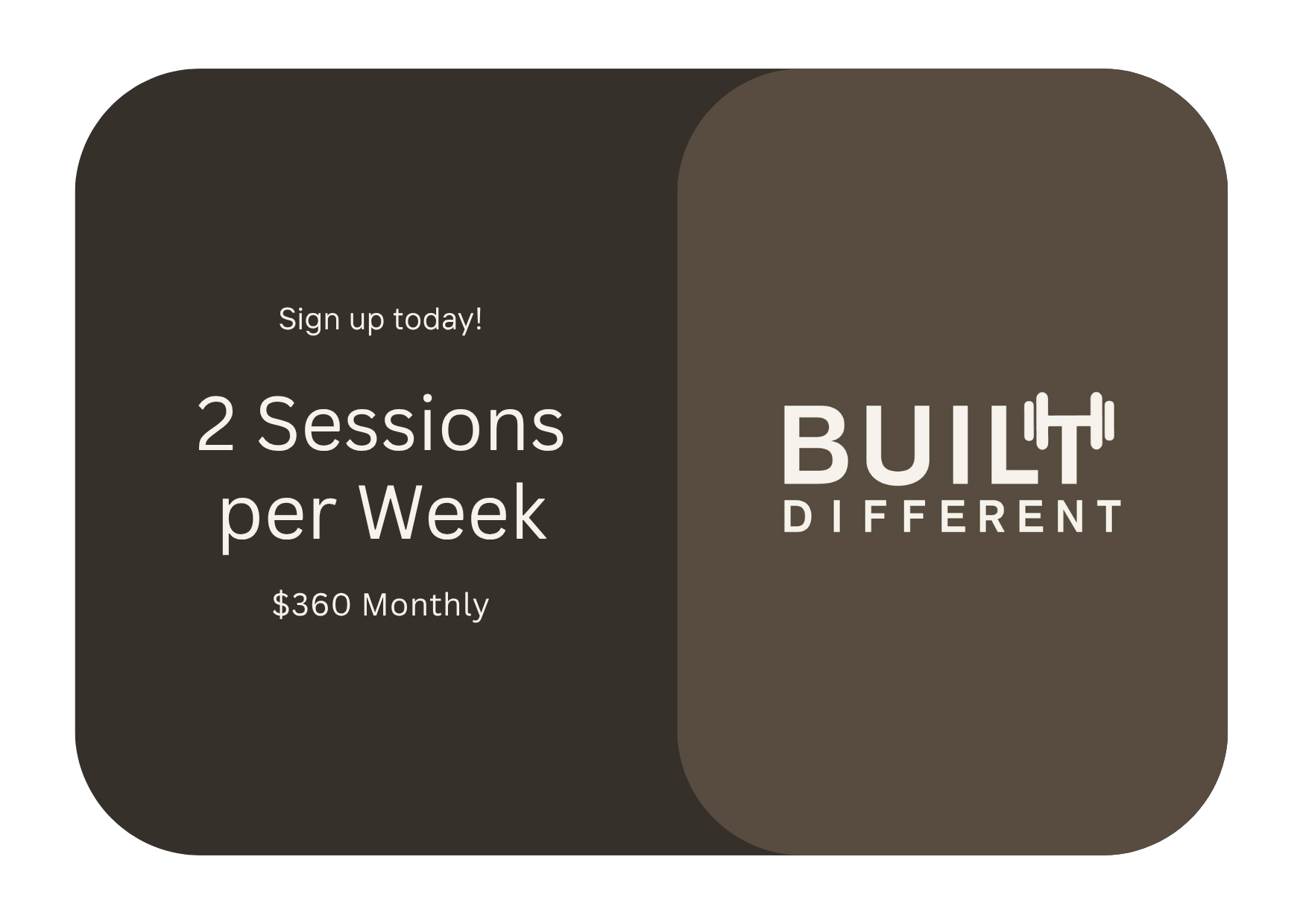 Sign up today!

2 Sessions per Week

\$360 Monthly

BUILT
DIFFERENT